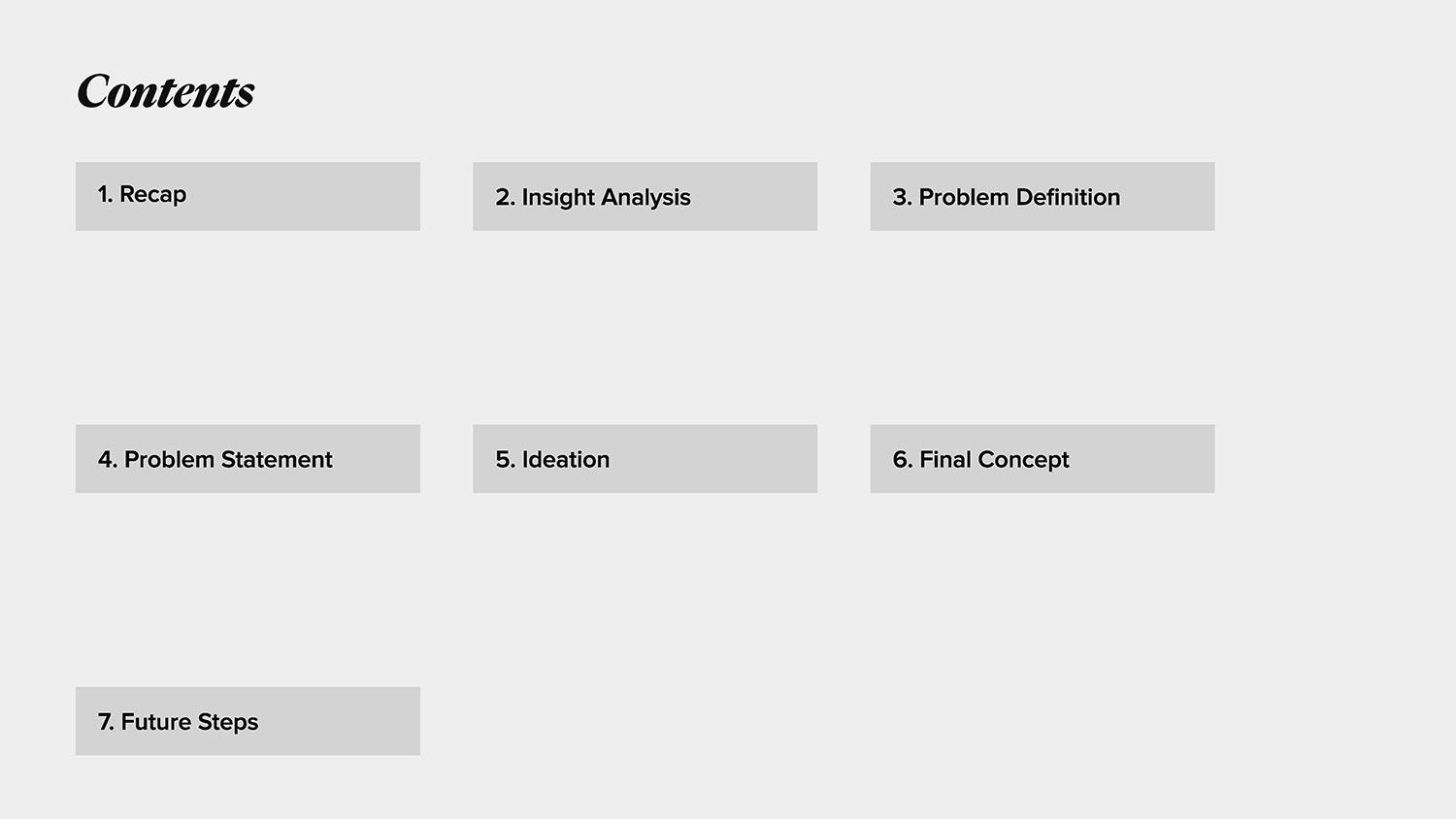 Contents

1. Recap

2. Insight Analysis

3. Problem Definition

4. Problem Statement

5. Ideation

6. Final Concept

7. Future Steps